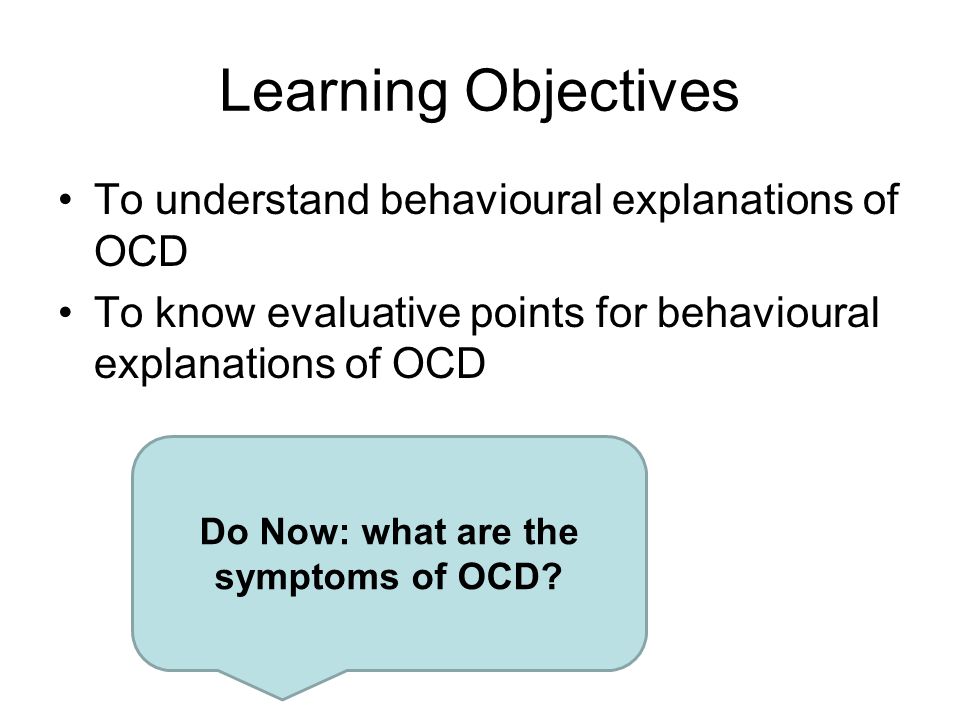 Learning Objectives

• To understand behavioural explanations of OCD
• To know evaluative points for behavioural explanations of OCD

Do Now: what are the symptoms of OCD?